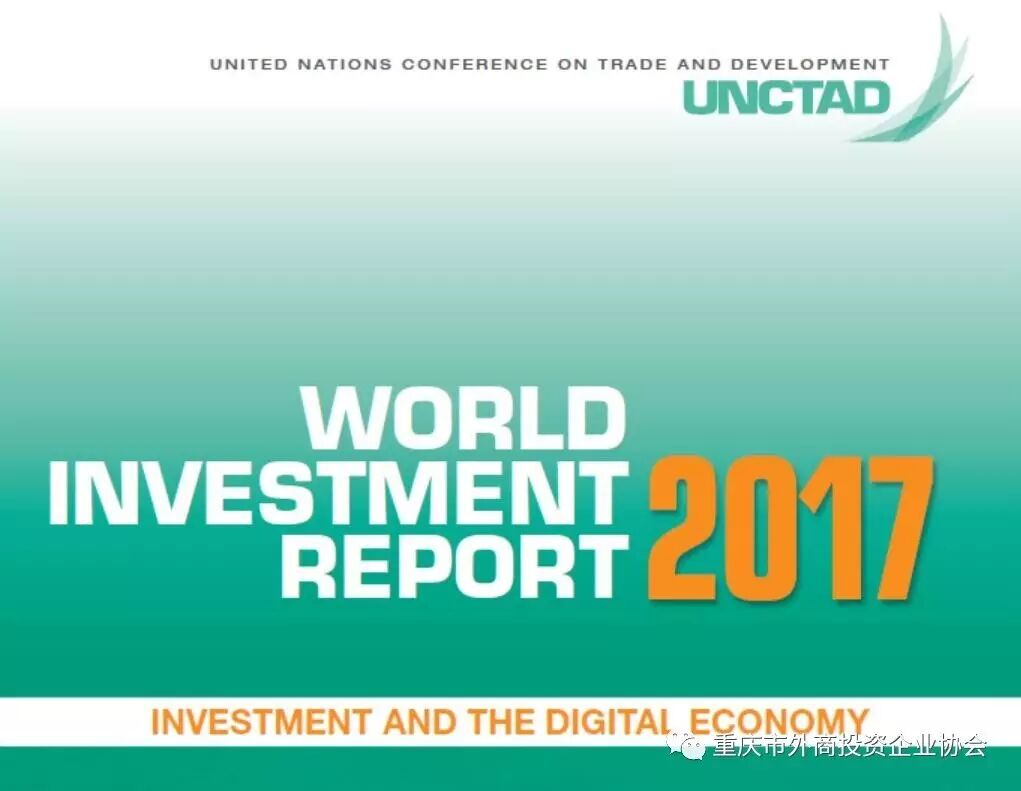 UNITED NATIONS CONFERENCE ON TRADE AND DEVELOPMENT
UNCTAD

WORLD INVESTMENT REPORT 2017

INVESTMENT AND THE DIGITAL ECONOMY

重庆市外商投资企业协会